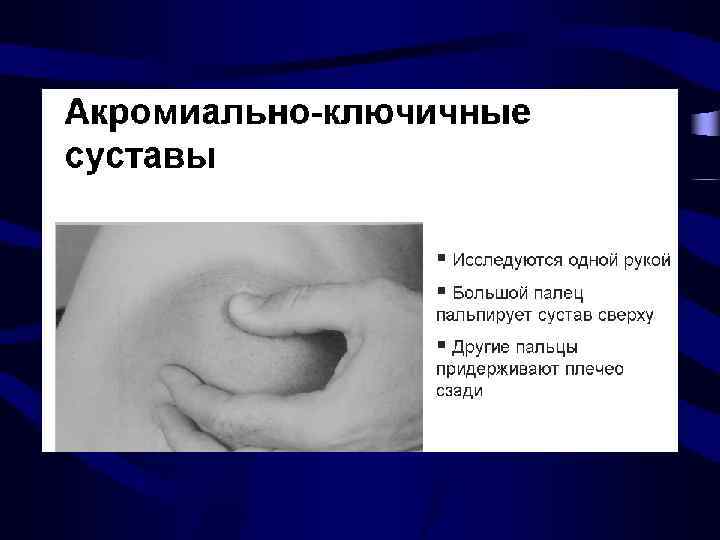 Акромиально-ключичные суставы

▪ Исследуются одной рукой
▪ Большой палец пальпирует сустав сверху
▪ Другие пальцы придерживают плечео сзади